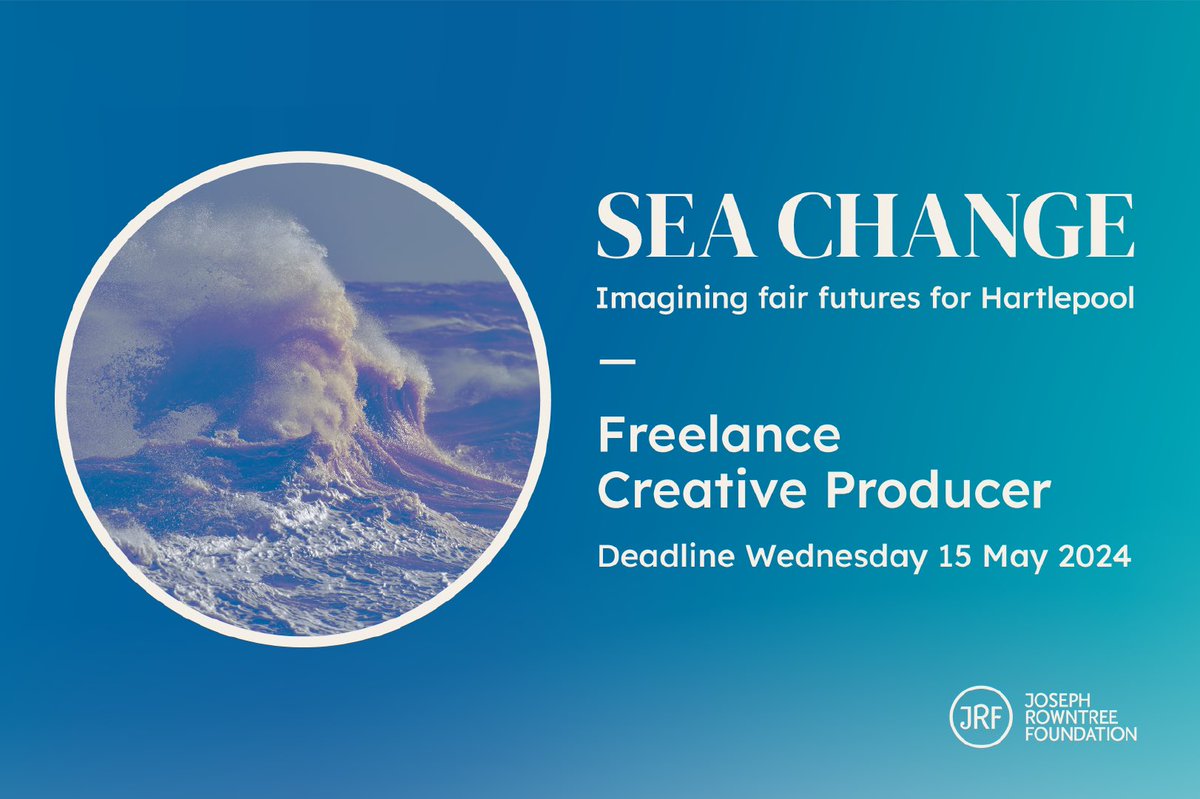 SEA CHANGE
Imagining fair futures for Hartlepool

—

Freelance
Creative Producer

Deadline Wednesday 15 May 2024

JRF JOSEPH ROWNTREE FOUNDATION